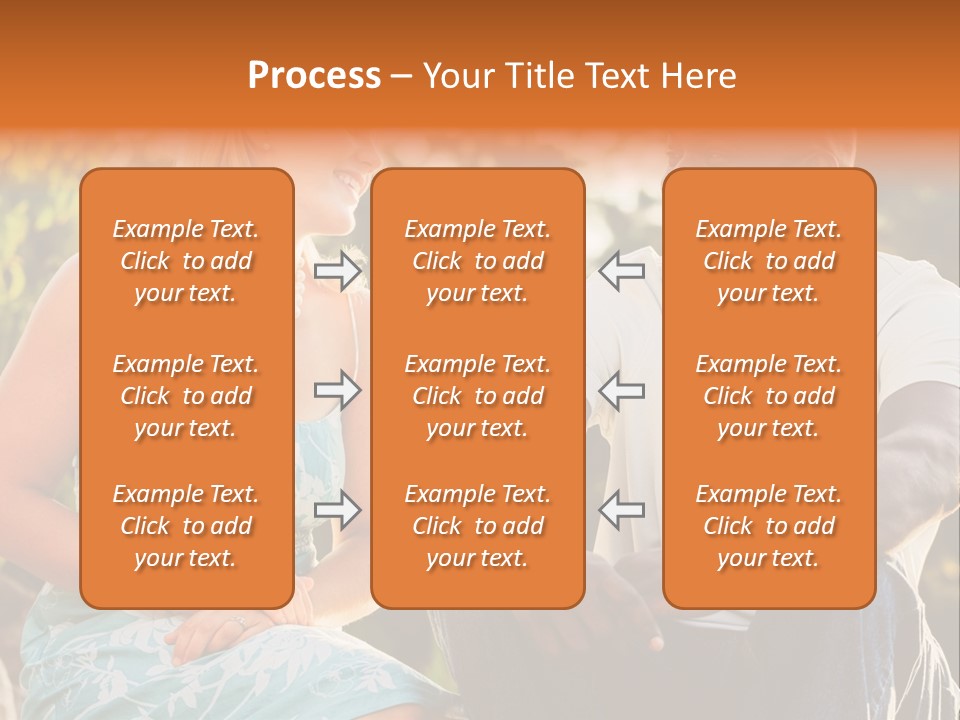 Process – Your Title Text Here

Example Text. Click to add your text.

Example Text. Click to add your text.

Example Text. Click to add your text.

Example Text. Click to add your text.

Example Text. Click to add your text.

Example Text. Click to add your text.

Example Text. Click to add your text.

Example Text. Click to add your text.

Example Text. Click to add your text.